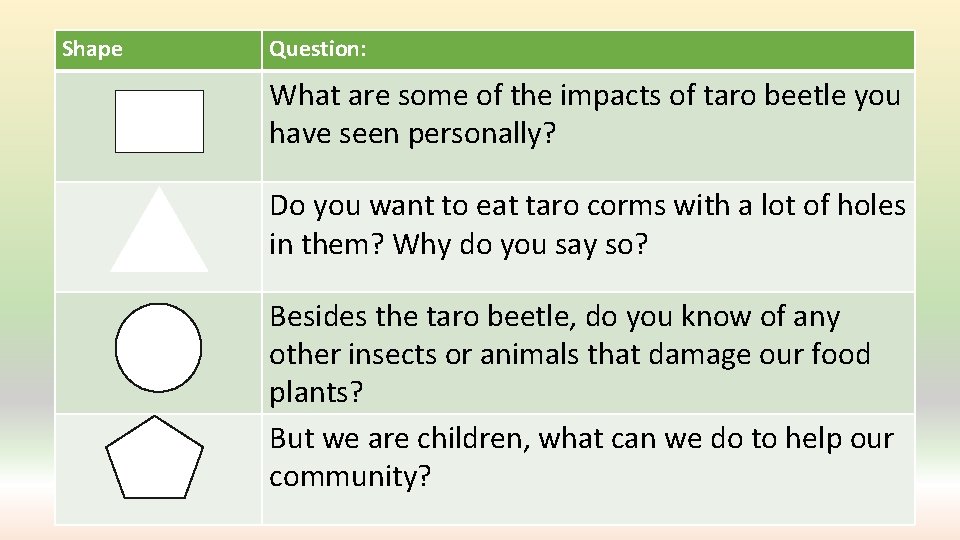 | Shape | Question: |
|---|---|
| | What are some of the impacts of taro beetle you have seen personally? |
| | Do you want to eat taro corms with a lot of holes in them? Why do you say so? |
| | Besides the taro beetle, do you know of any other insects or animals that damage our food plants? |
| | But we are children, what can we do to help our community? |